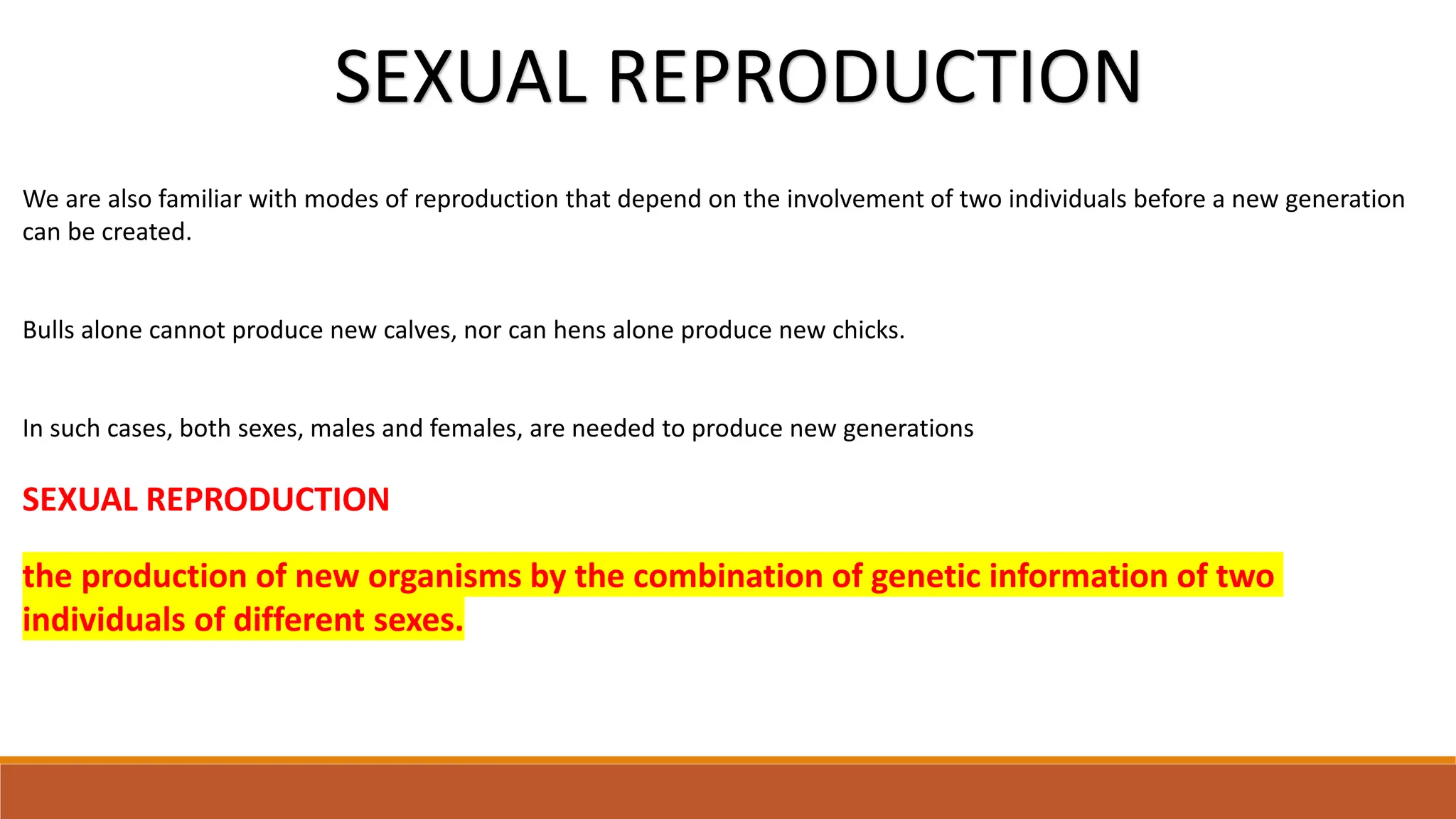 SEXUAL REPRODUCTION

We are also familiar with modes of reproduction that depend on the involvement of two individuals before a new generation can be created.

Bulls alone cannot produce new calves, nor can hens alone produce new chicks.

In such cases, both sexes, males and females, are needed to produce new generations

SEXUAL REPRODUCTION

the production of new organisms by the combination of genetic information of two individuals of different sexes.